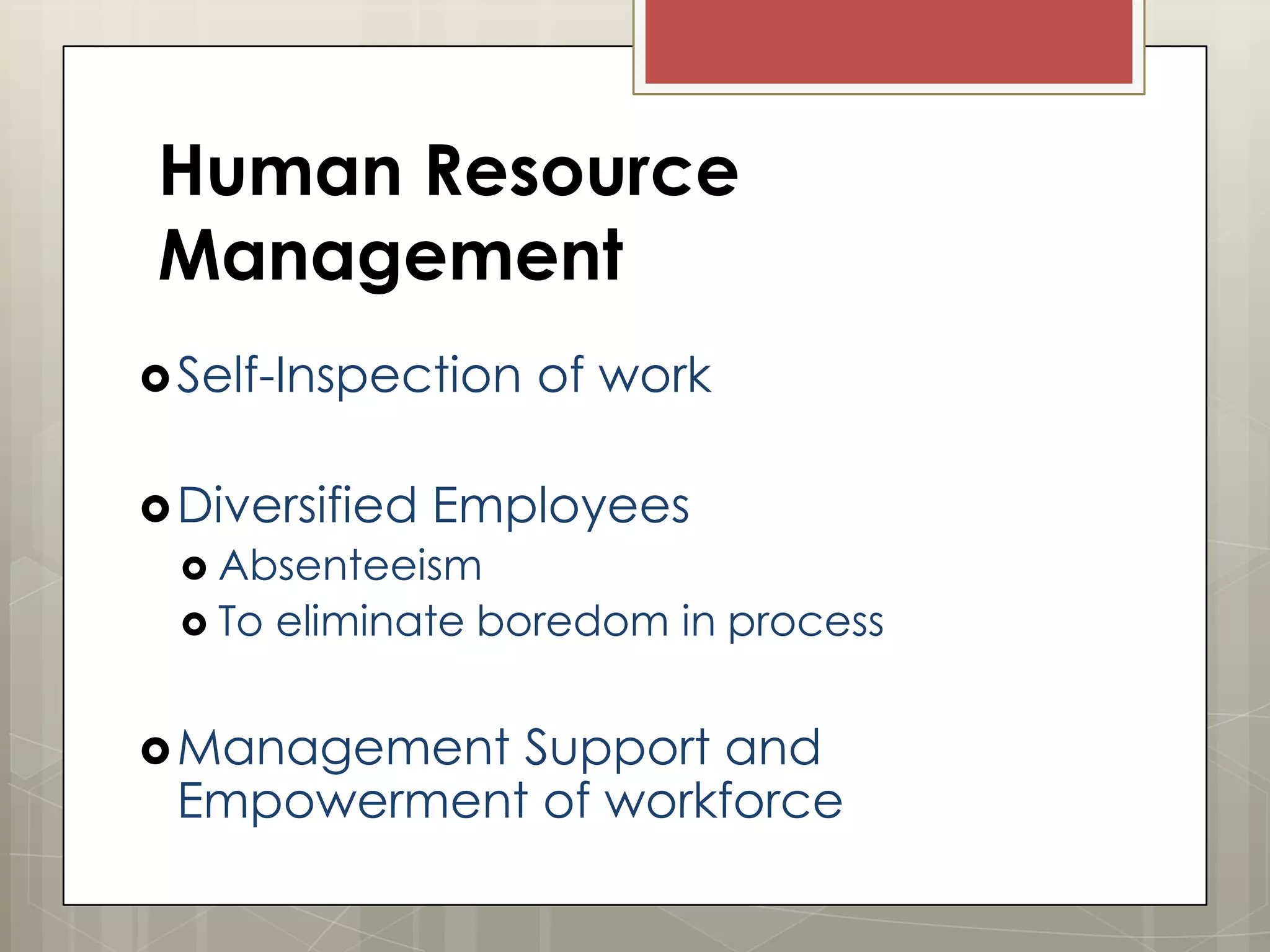 Human Resource Management

Self-Inspection of work

Diversified Employees

Absenteeism

To eliminate boredom in process

Management Support and Empowerment of workforce